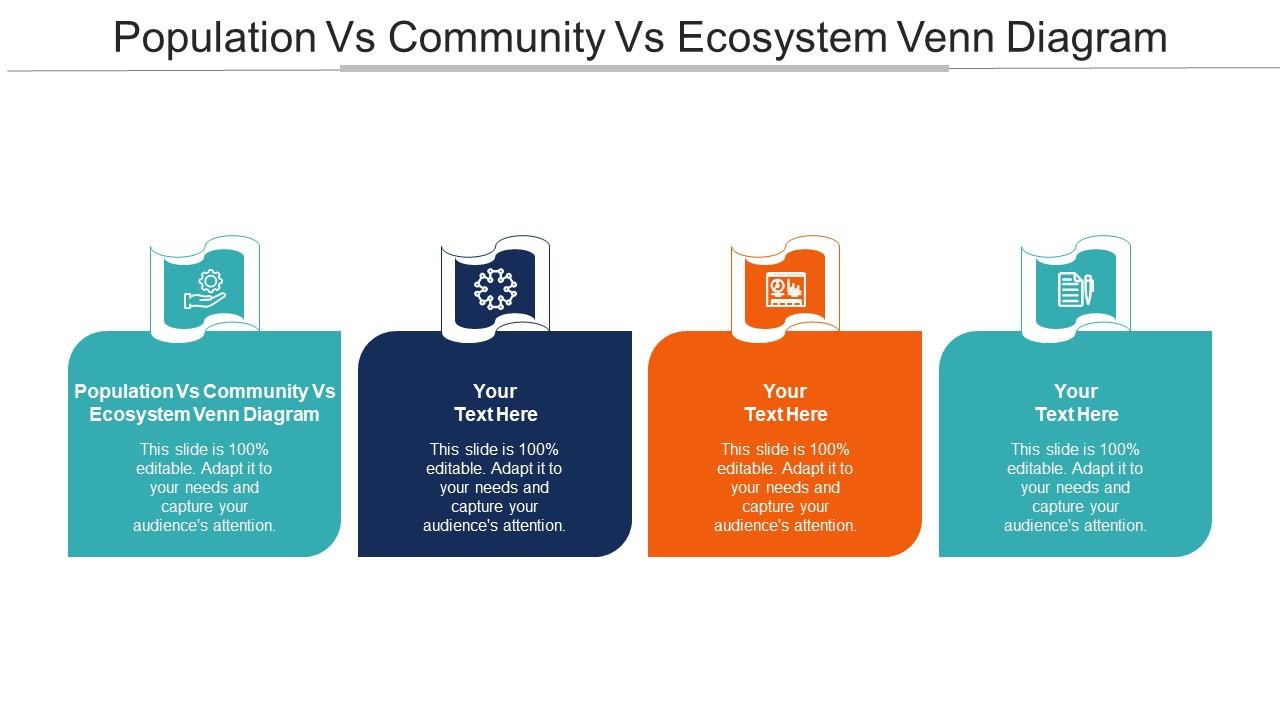 Population Vs Community Vs Ecosystem Venn Diagram

Population Vs Community Vs Ecosystem Venn Diagram

This slide is 100% editable. Adapt it to your needs and capture your audience's attention.

Your Text Here

This slide is 100% editable. Adapt it to your needs and capture your audience's attention.

Your Text Here

This slide is 100% editable. Adapt it to your needs and capture your audience's attention.

Your Text Here

This slide is 100% editable. Adapt it to your needs and capture your audience's attention.